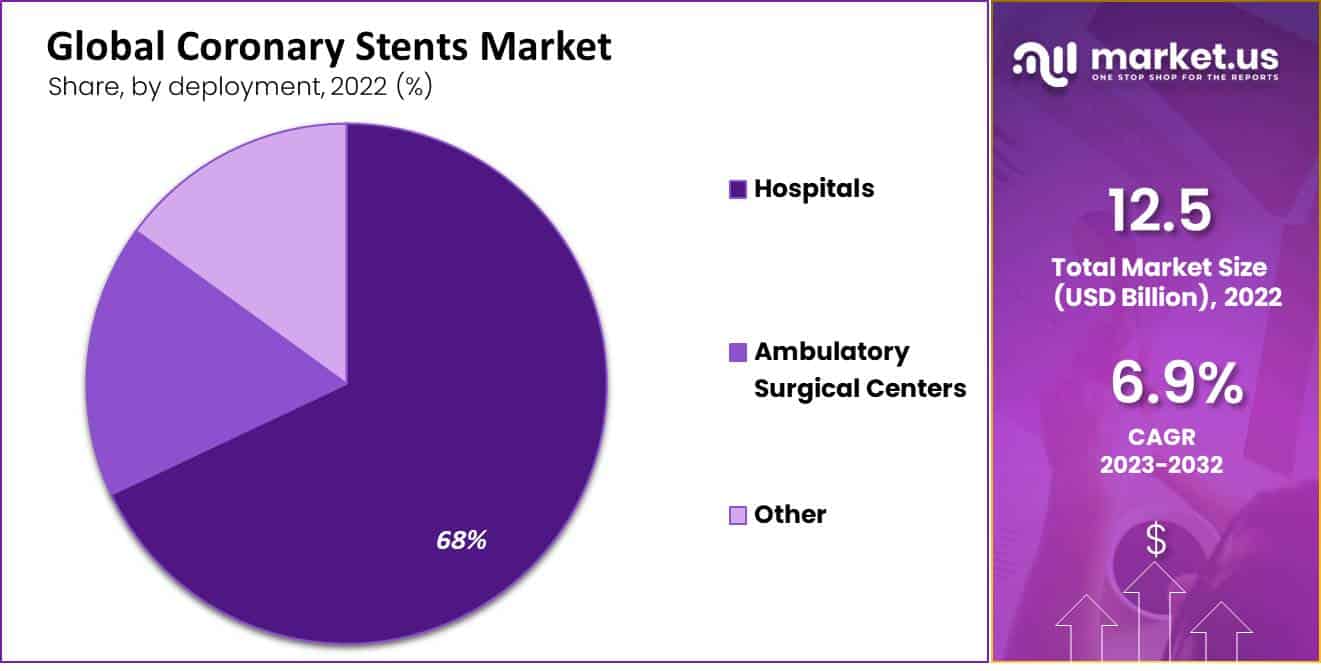 Global Coronary Stents Market
Share, by deployment, 2022 (%)

68%

Hospitals

Ambulatory Surgical Centers

Other

market.us
ONE STOP SHOP FOR THE REPORTS

12.5
Total Market Size (USD Billion), 2022

6.9%
CAGR
2023-2032

$